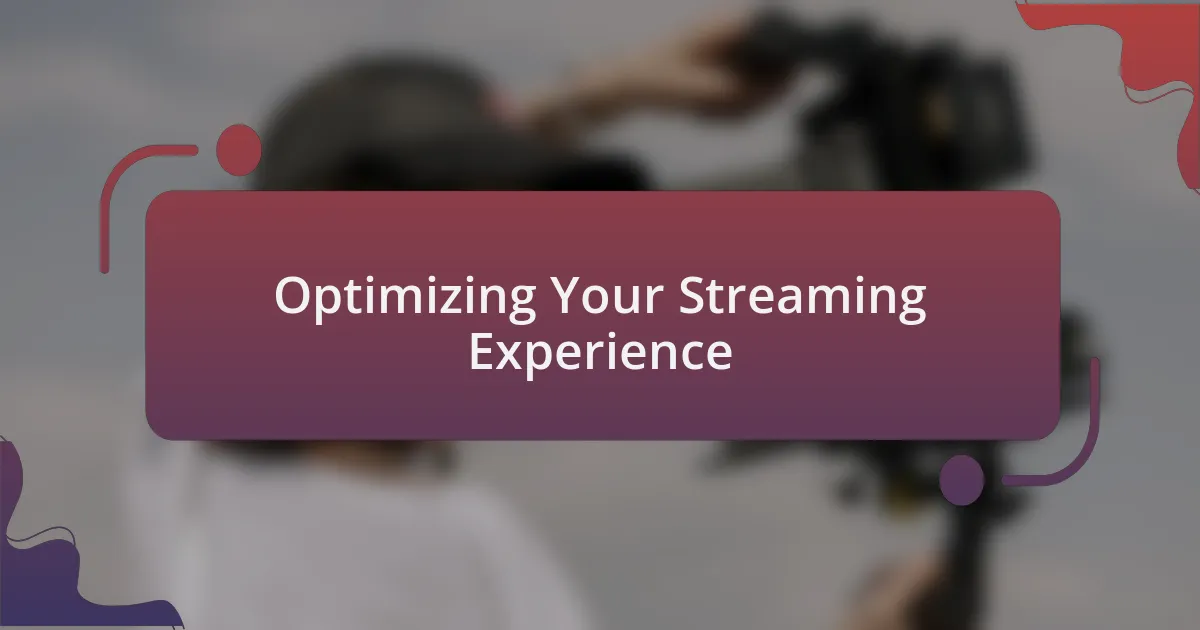 Optimizing Your Streaming Experience